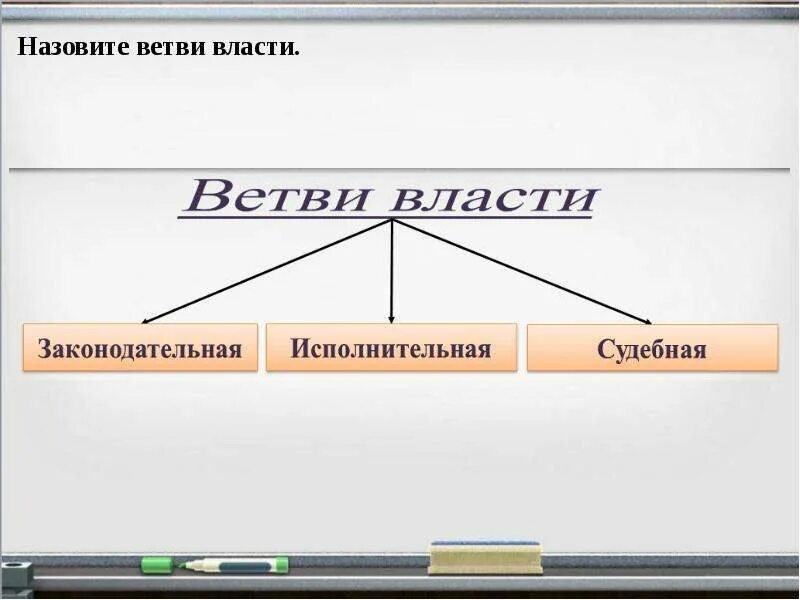 Назовите ветви власти.

Ветви власти

Законодательная

Исполнительная

Судебная